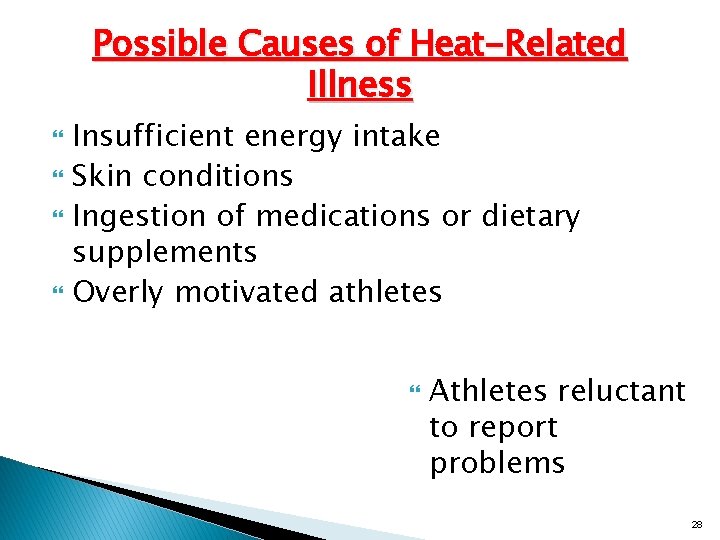 Possible Causes of Heat-Related Illness

Insufficient energy intake
Skin conditions
Ingestion of medications or dietary supplements
Overly motivated athletes

Athletes reluctant to report problems

28